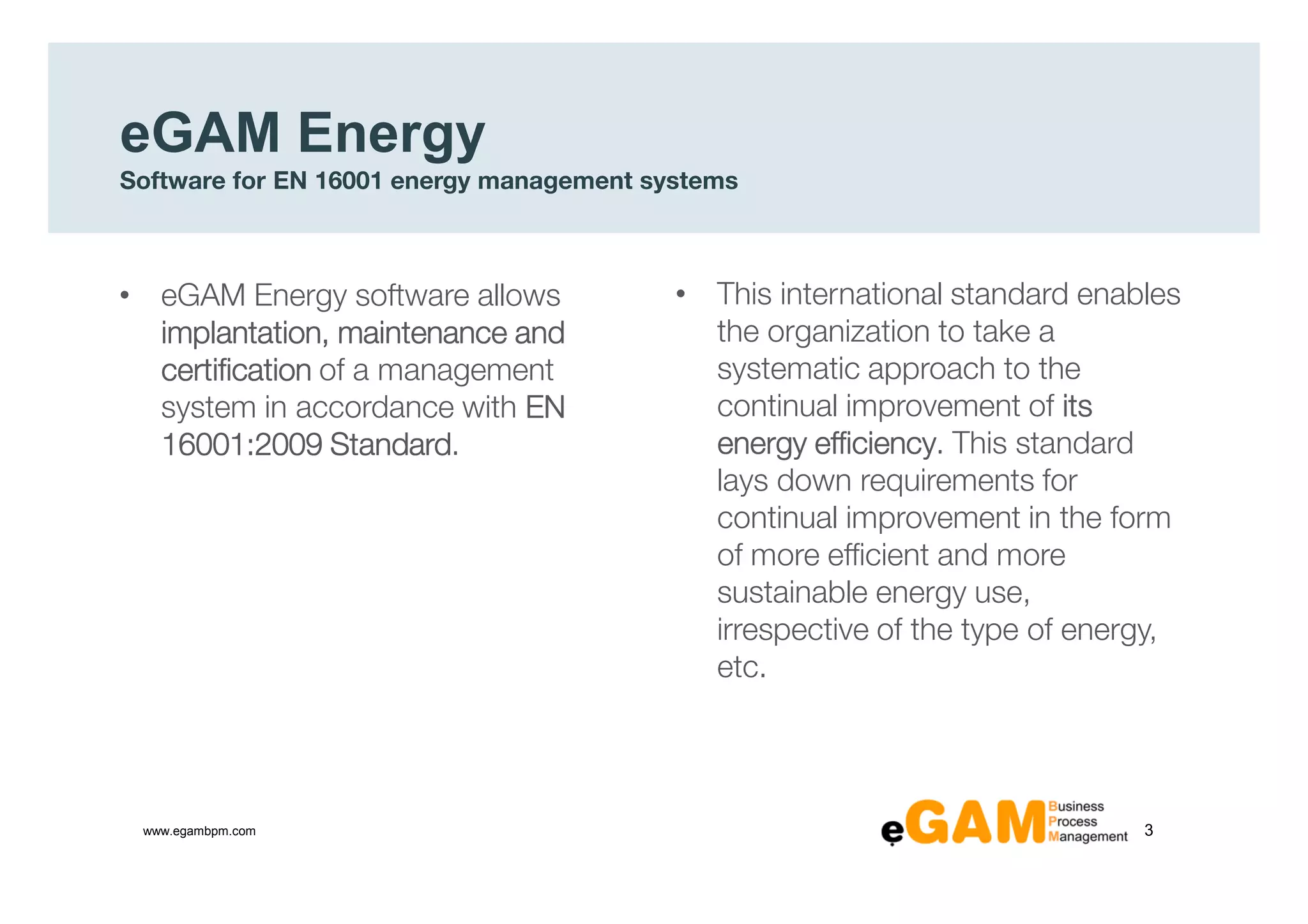 eGAM Energy
Software for EN 16001 energy management systems

• eGAM Energy software allows implantation, maintenance and certification of a management system in accordance with EN 16001:2009 Standard.

• This international standard enables the organization to take a systematic approach to the continual improvement of its energy efficiency. This standard lays down requirements for continual improvement in the form of more efficient and more sustainable energy use, irrespective of the type of energy, etc.

www.egambpm.com

eGAM Business Process Management

3